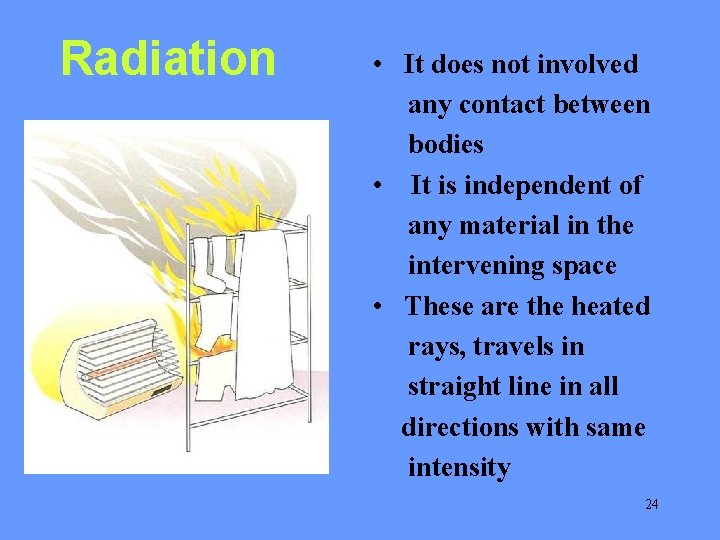 Radiation

• It does not involved any contact between bodies
• It is independent of any material in the intervening space
• These are the heated rays, travels in straight line in all directions with same intensity

24